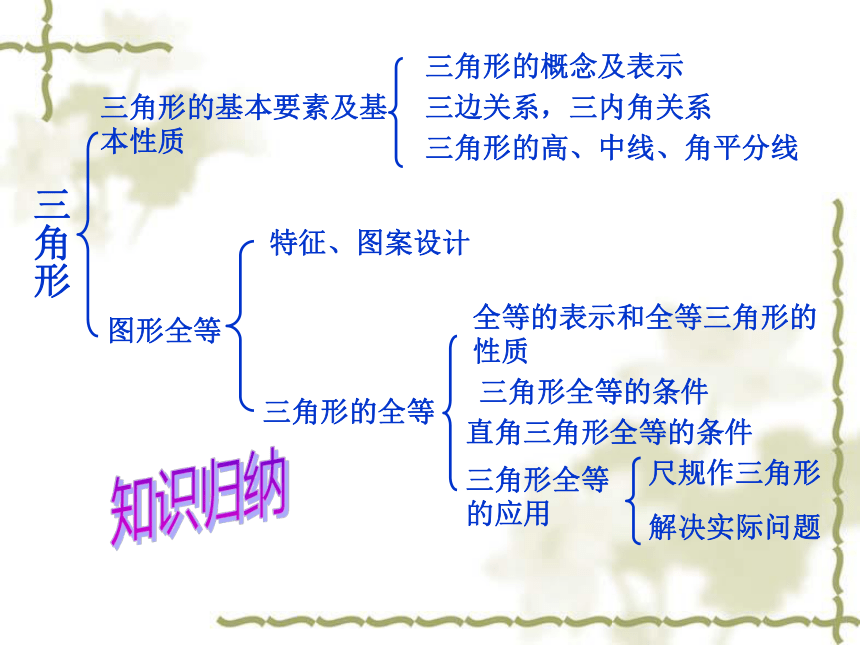 三角形

三角形的基本要素及基本性质

三角形的概念及表示
三边关系，三内角关系
三角形的高、中线、角平分线

图形全等

特征、图案设计

三角形的全等

全等的表示和全等三角形的性质
三角形全等的条件
直角三角形全等的条件
三角形全等的应用

尺规作三角形
解决实际问题

知识归纳